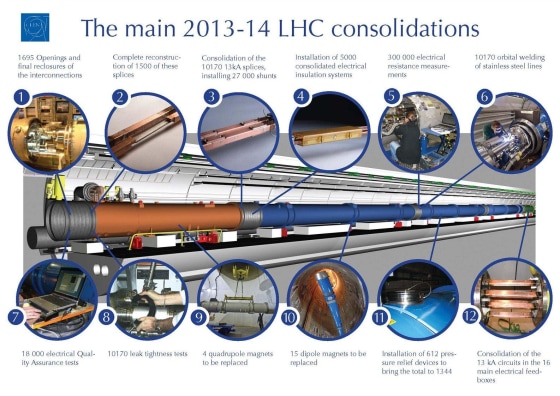 CERN

The main 2013-14 LHC consolidations

1695 Openings and final reclosures of the interconnections

Complete reconstruction of 1500 of these splices

Consolidation of the 10170 13kA splices, installing 27 000 shunts

Installation of 5000 consolidated electrical insulation systems

300 000 electrical resistance measurements

10170 orbital welding of stainless steel lines

1

2

3

4

5

6

7

8

9

10

11

12

18 000 electrical Quality Assurance tests

10170 leak tightness tests

4 quadrupole magnets to be replaced

15 dipole magnets to be replaced

Installation of 612 pressure relief devices to bring the total to 1344

Consolidation of the 13 kA circuits in the 16 main electrical feedboxes